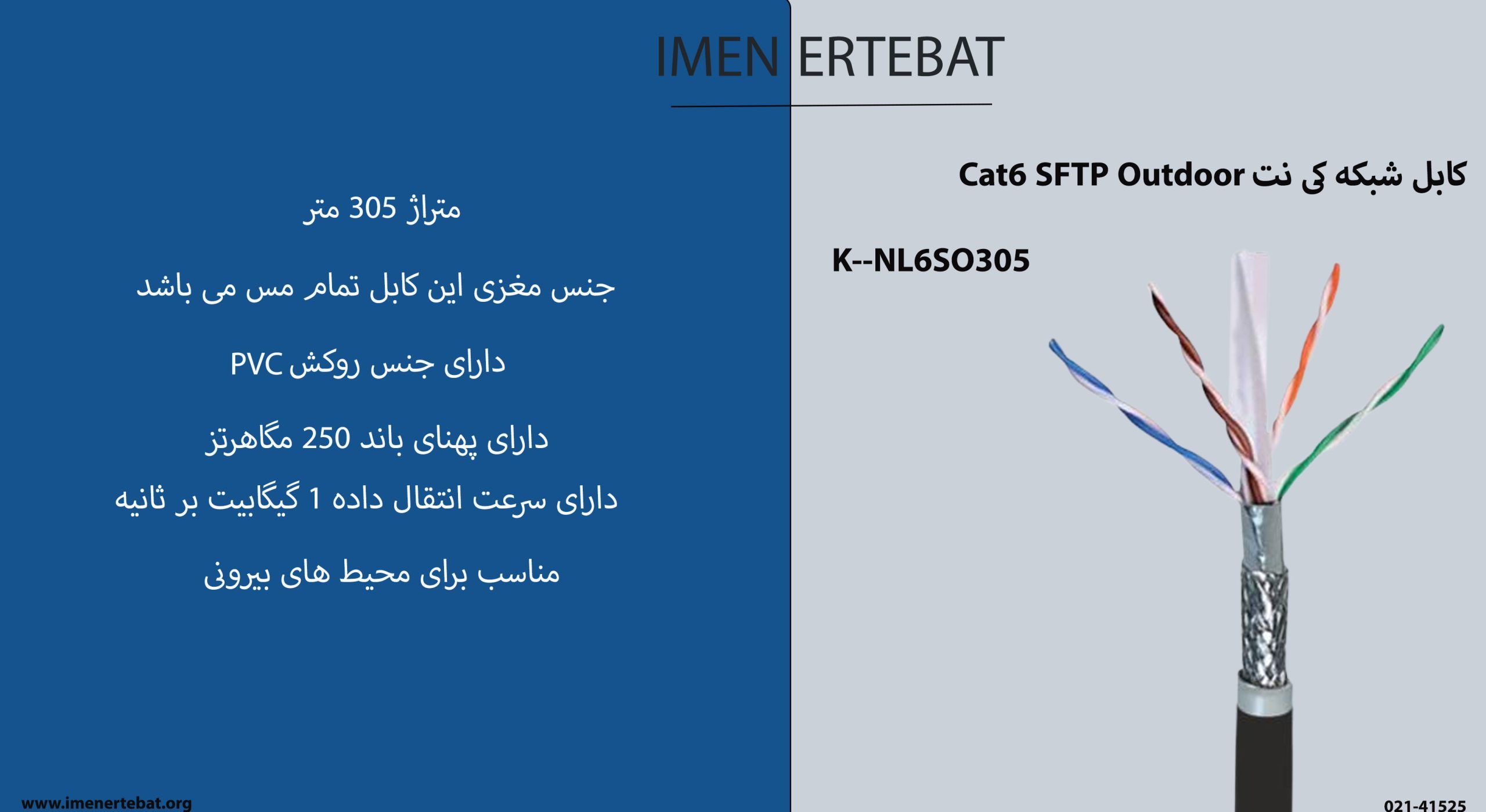 IMEN ERTEBAT

کابل شبکه کی نت Cat6 SFTP Outdoor

K--NL6SO305

متراژ 305 متر

جنس مغزی این کابل تمام مس می باشد

دارای جنس روکش PVC

دارای پهنای باند 250 مگاهرتز

دارای سرعت انتقال داده 1 گیگابیت بر ثانیه

مناسب برای محیط های بیرونی

www.imenertebat.org

021-41525